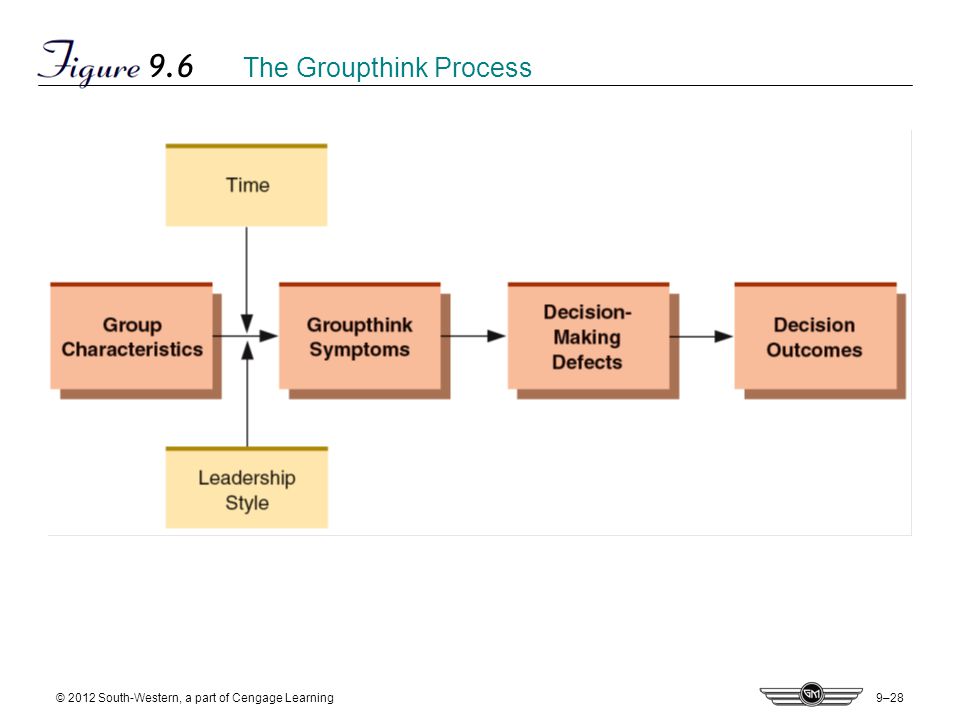 Figure 9.6 The Groupthink Process

Time

Group Characteristics

Groupthink Symptoms

Decision-Making Defects

Decision Outcomes

Leadership Style

© 2012 South-Western, a part of Cengage Learning

9–28